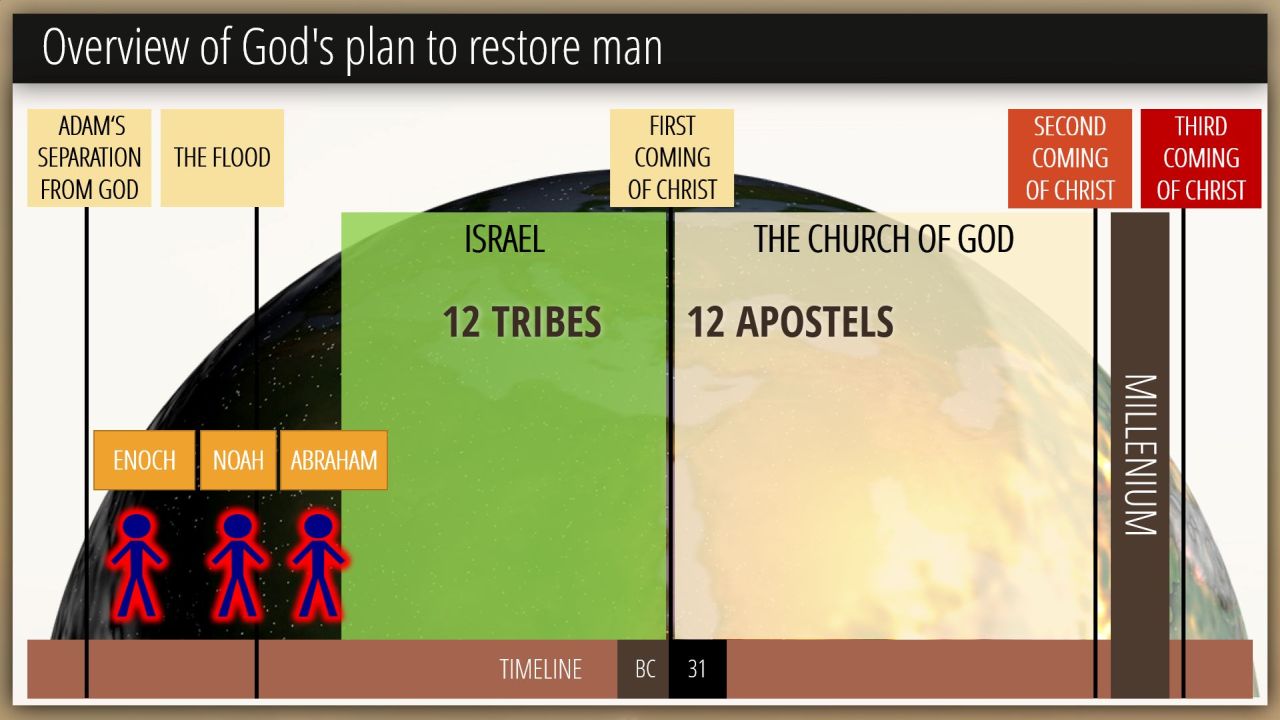 Overview of God's plan to restore man

ADAM'S SEPARATION FROM GOD

THE FLOOD

FIRST COMING OF CHRIST

SECOND COMING OF CHRIST

THIRD COMING OF CHRIST

ISRAEL

12 TRIBES

THE CHURCH OF GOD

12 APOSTELS

MILLENIUM

ENOCH

NOAH

ABRAHAM

TIMELINE

BC

31